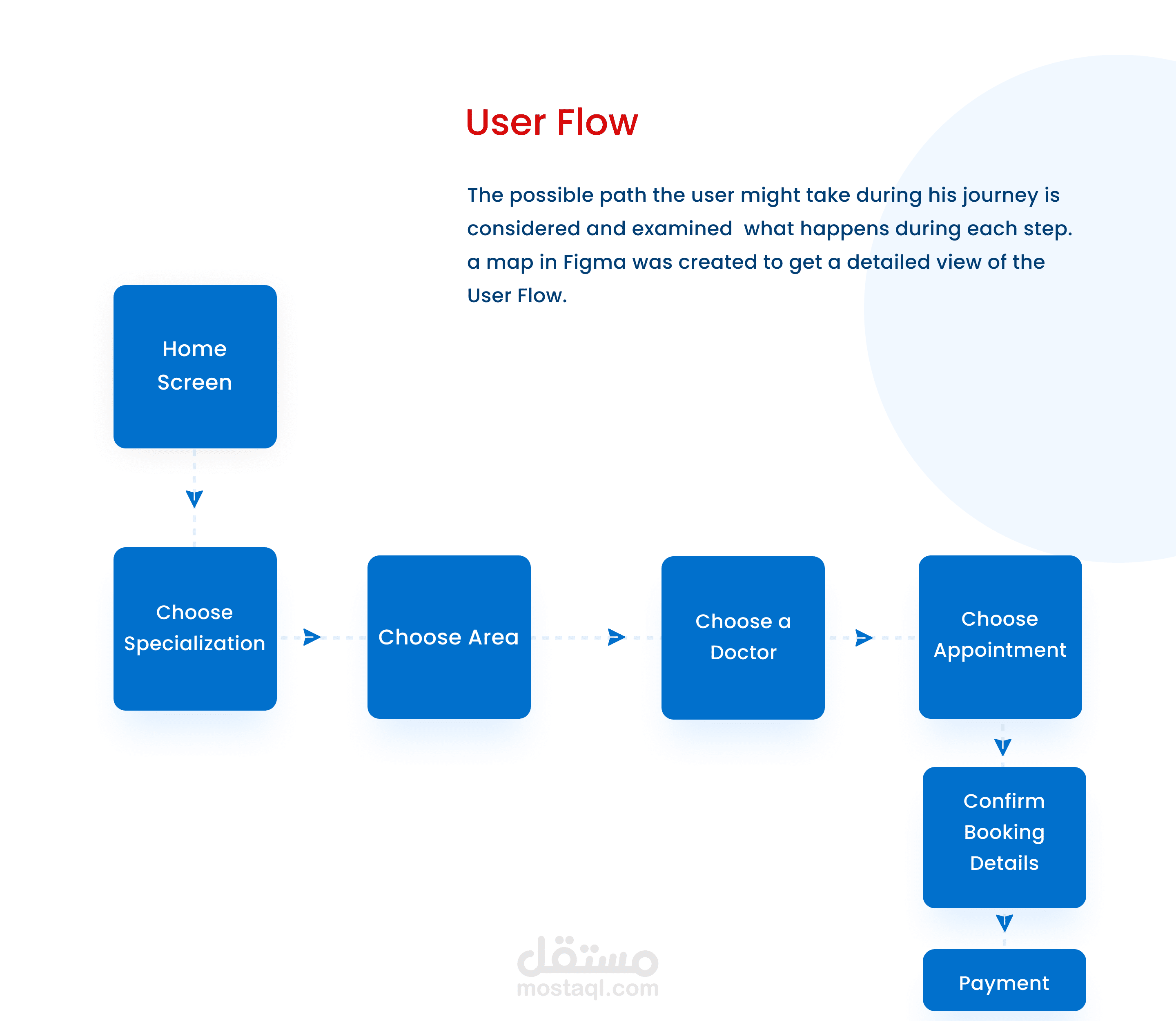 User Flow

The possible path the user might take during his journey is considered and examined what happens during each step. a map in Figma was created to get a detailed view of the User Flow.

Home Screen

Choose Specialization

Choose Area

Choose a Doctor

Choose Appointment

Confirm Booking Details

Payment

مستقل
mostaql.com